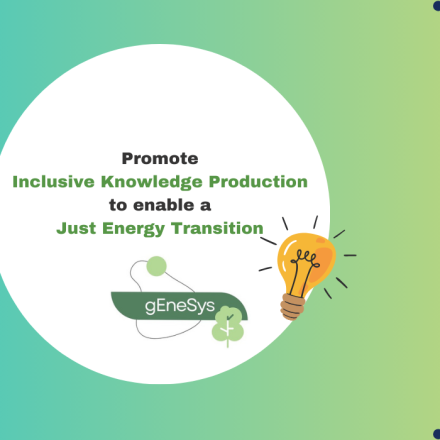 Promote
Inclusive Knowledge Production
to enable a
Just Energy Transition

gEneSys